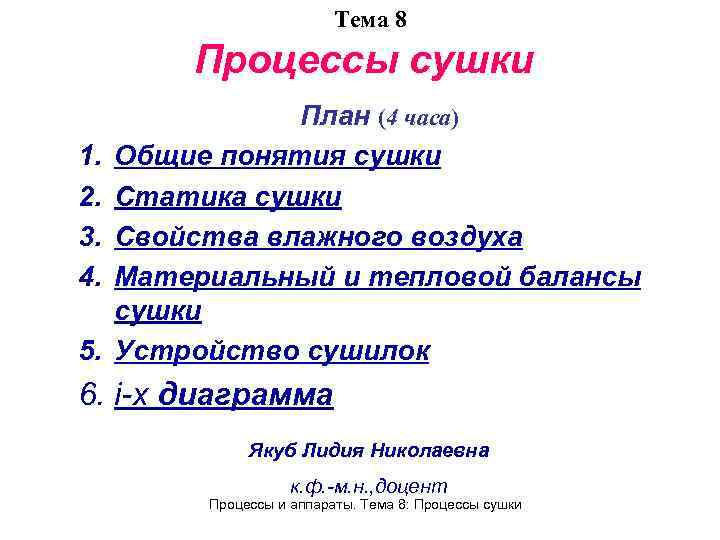 Тема 8

Процессы сушки

План (4 часа)

1. Общие понятия сушки
2. Статика сушки
3. Свойства влажного воздуха
4. Материальный и тепловой балансы сушки
5. Устройство сушилок
6. i-x диаграмма

Якуб Лидия Николаевна

к.ф.-м.н.,доцент

Процессы и аппараты. Тема 8: Процессы сушки